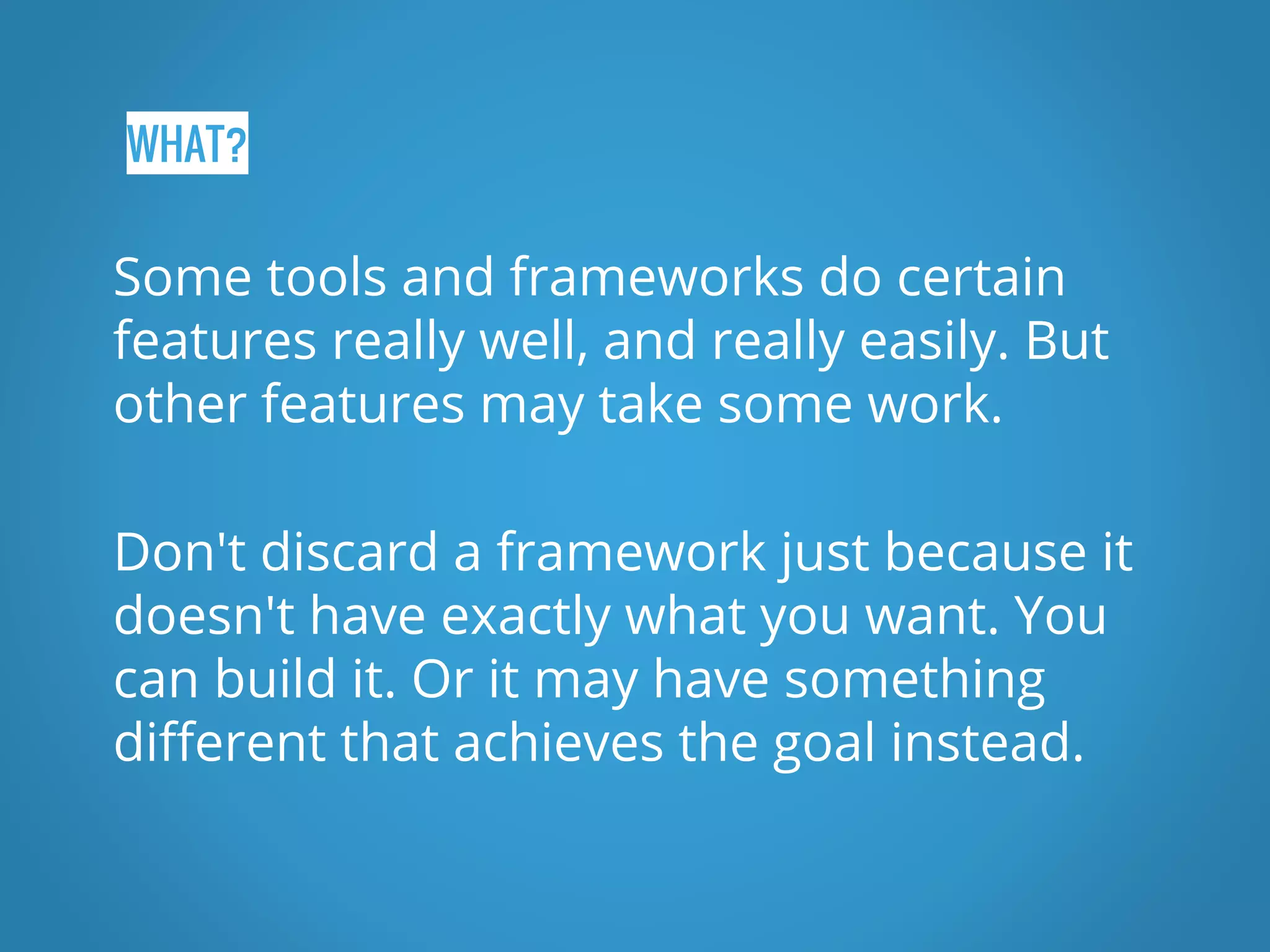 WHAT?

Some tools and frameworks do certain features really well, and really easily. But other features may take some work.

Don't discard a framework just because it doesn't have exactly what you want. You can build it. Or it may have something different that achieves the goal instead.